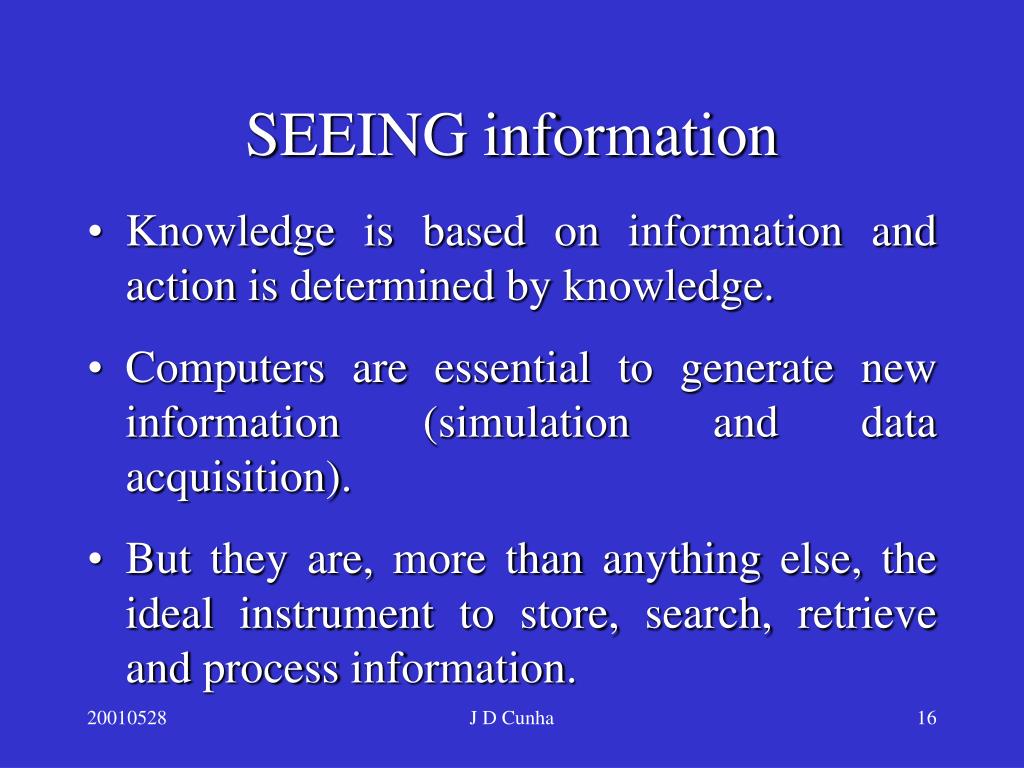 SEEING information

• Knowledge is based on information and action is determined by knowledge.

• Computers are essential to generate new information (simulation and data acquisition).

• But they are, more than anything else, the ideal instrument to store, search, retrieve and process information.

20010528

J D Cunha

16